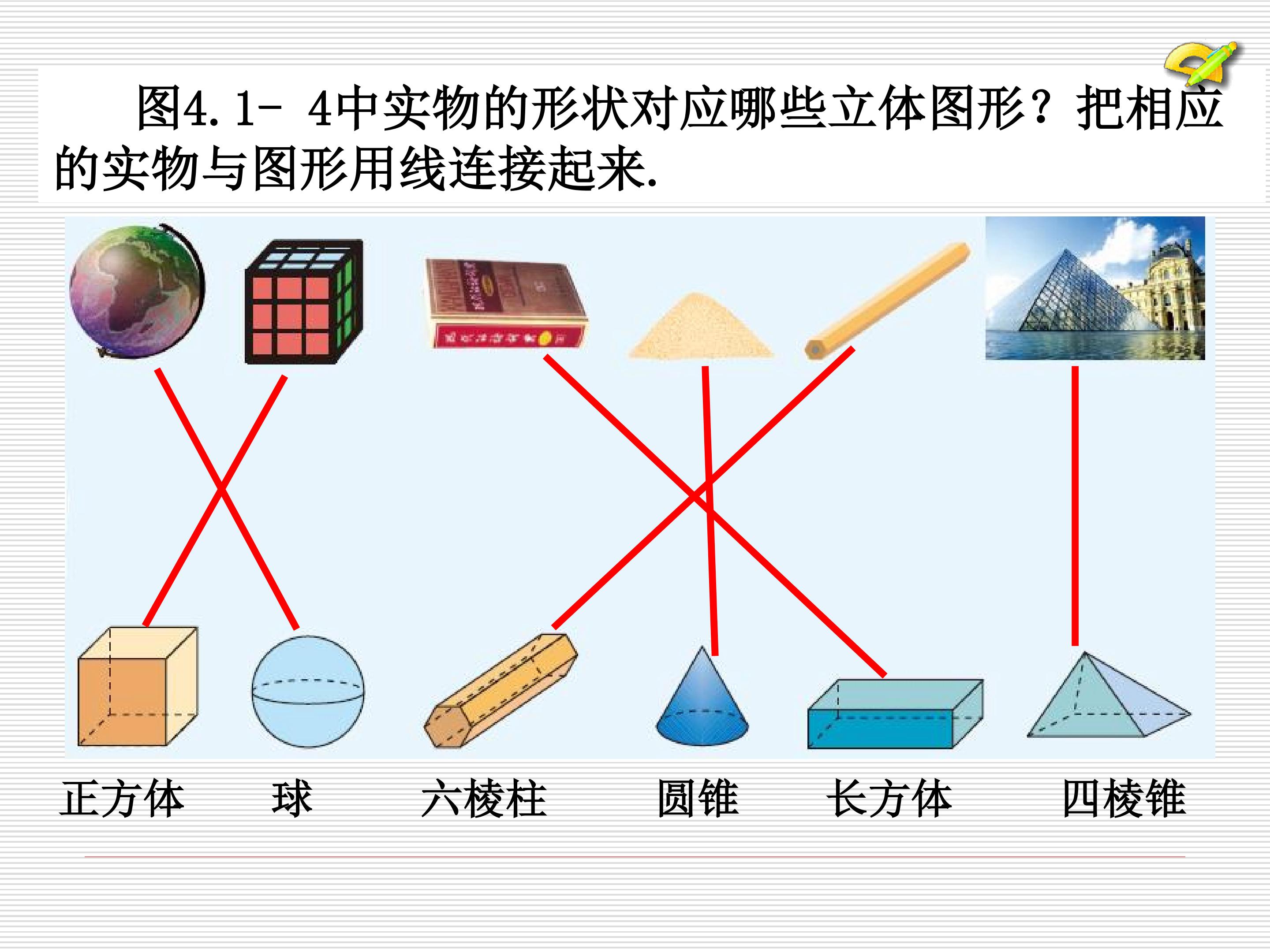 图4.1-4中实物的形状对应哪些立体图形？把相应的实物与图形用线连接起来.

正方体 球 六棱柱 圆锥 长方体 四棱锥